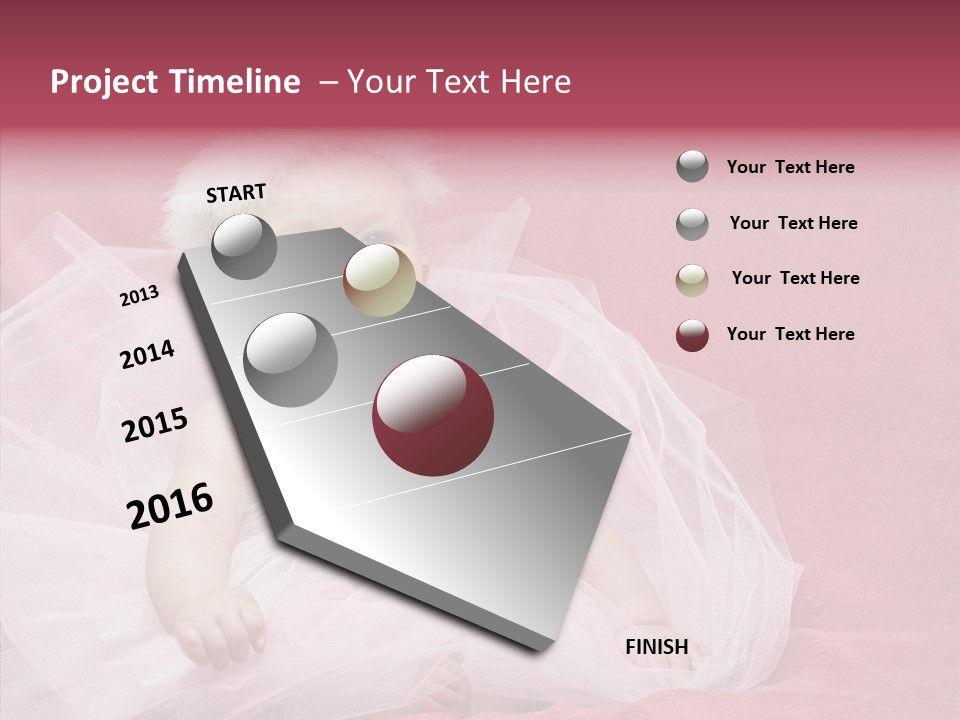 Project Timeline – Your Text Here

START

2013

2014

2015

2016

FINISH

Your Text Here

Your Text Here

Your Text Here

Your Text Here